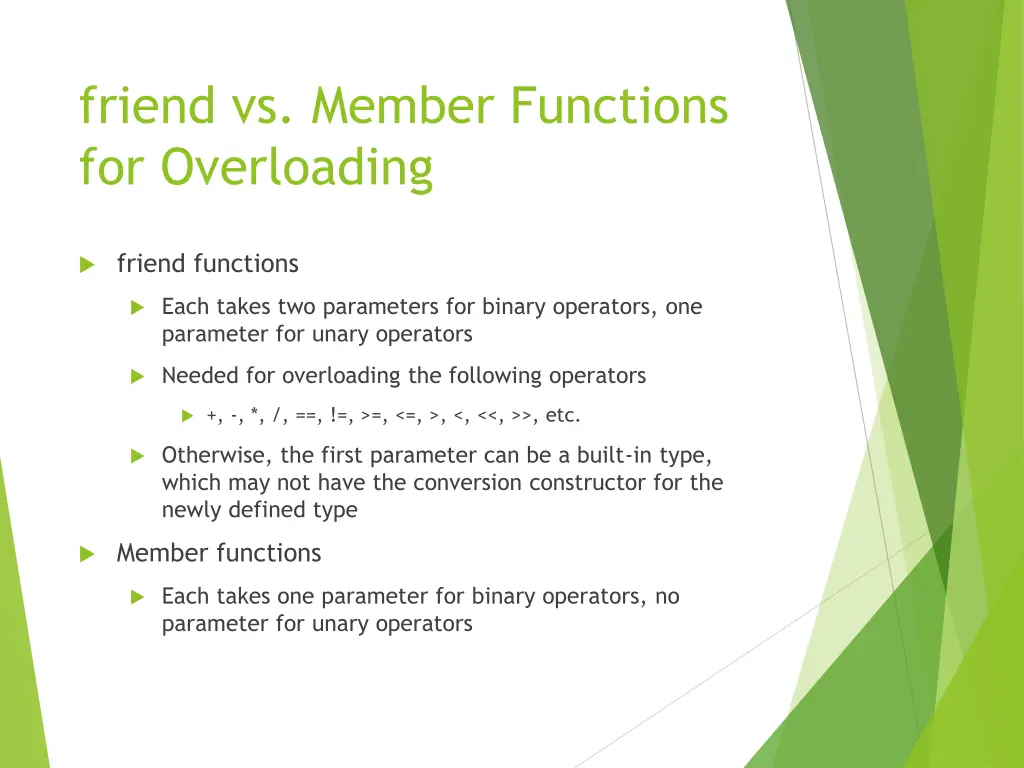 friend vs. Member Functions for Overloading

friend functions

Each takes two parameters for binary operators, one parameter for unary operators

Needed for overloading the following operators

+, -, *, /, ==, !=, >=, <=, >, <, <<, >>, etc.

Otherwise, the first parameter can be a built-in type, which may not have the conversion constructor for the newly defined type

Member functions

Each takes one parameter for binary operators, no parameter for unary operators